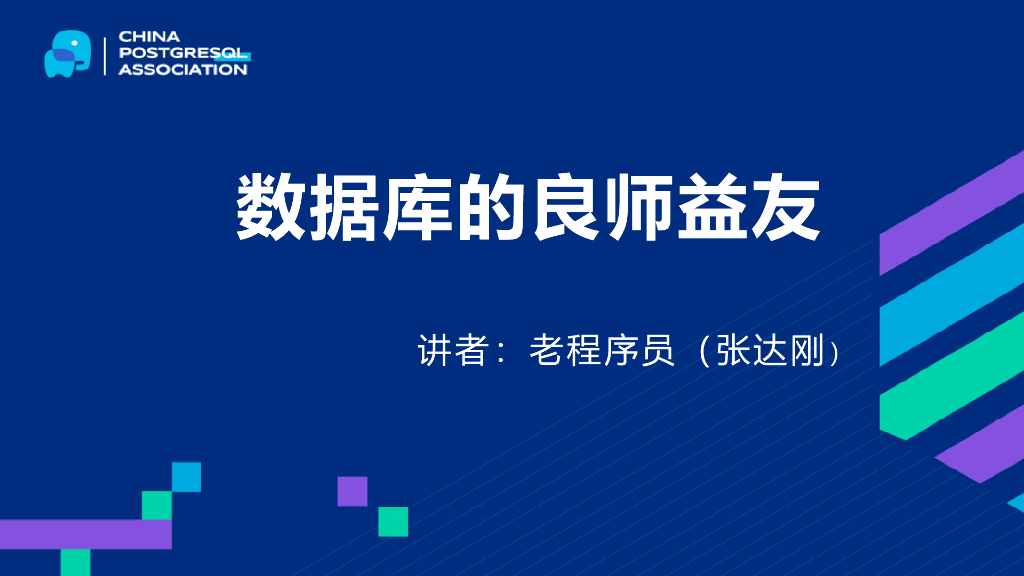 CHINA
POSTGRESQL
ASSOCIATION

数据库的良师益友

讲者：老程序员（张达刚）